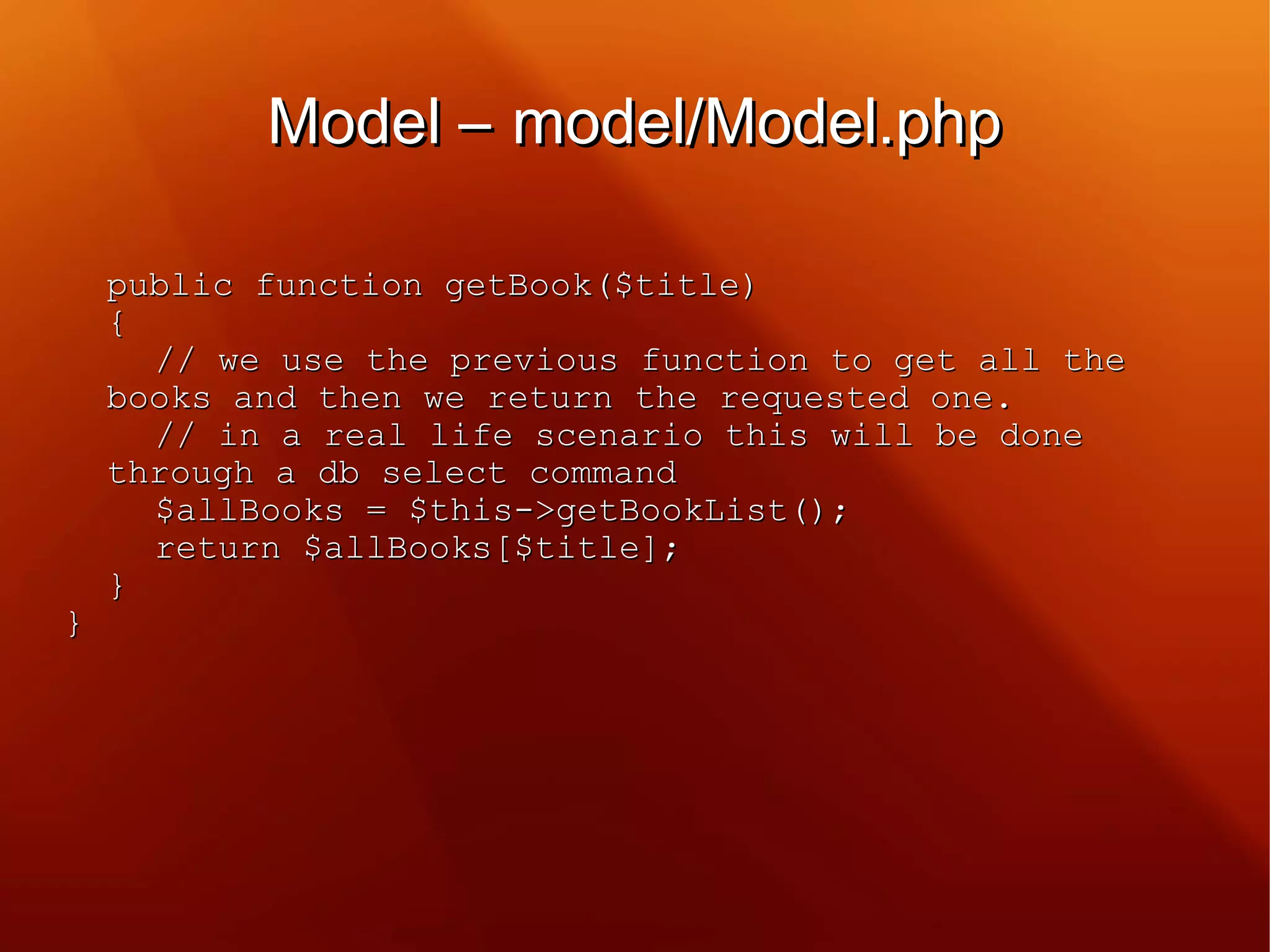 Model – model/Model.php

public function getBook($title)
{
// we use the previous function to get all the books and then we return the requested one.
// in a real life scenario this will be done through a db select command
$allBooks = $this->getBookList();
return $allBooks[$title];
}
}